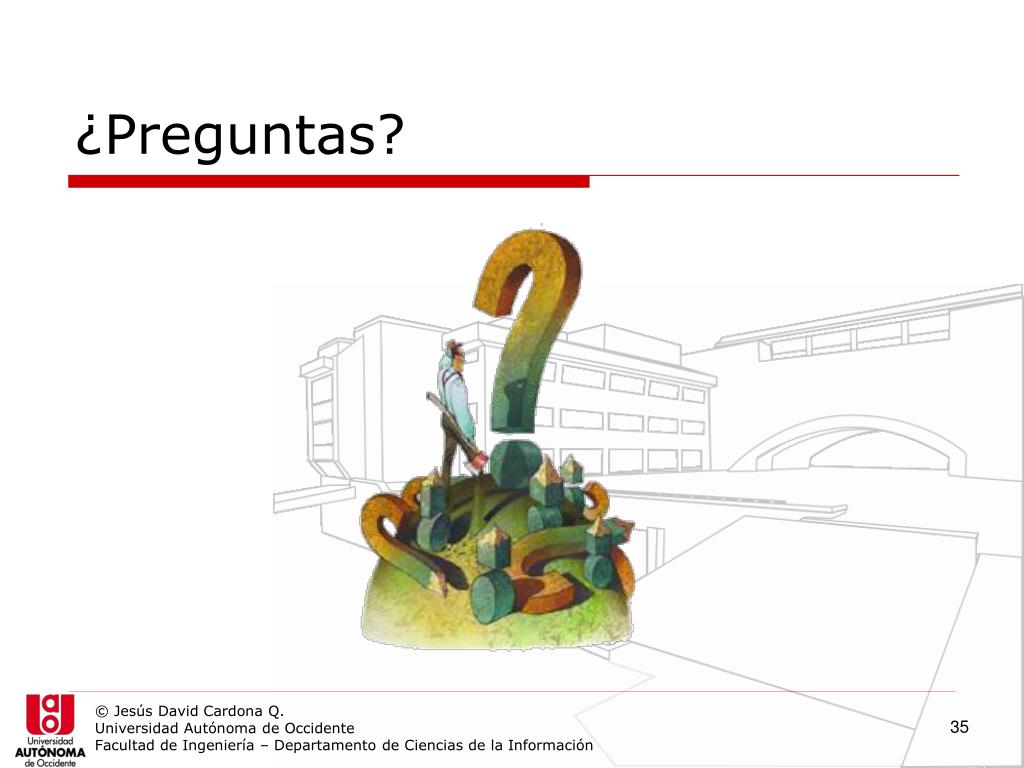 ¿Preguntas?

Universidad AUTÓNOMA de Occidente

© Jesús David Cardona Q.
Universidad Autónoma de Occidente
Facultad de Ingeniería – Departamento de Ciencias de la Información

35